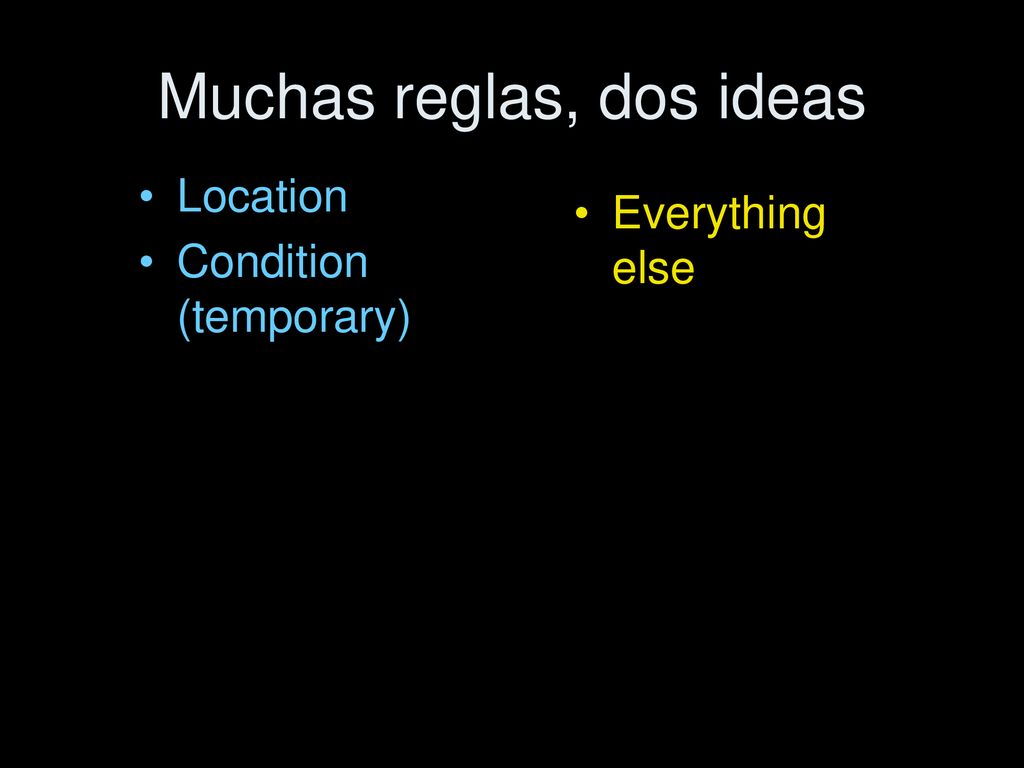 Muchas reglas, dos ideas

• Location
• Condition (temporary)

• Everything else